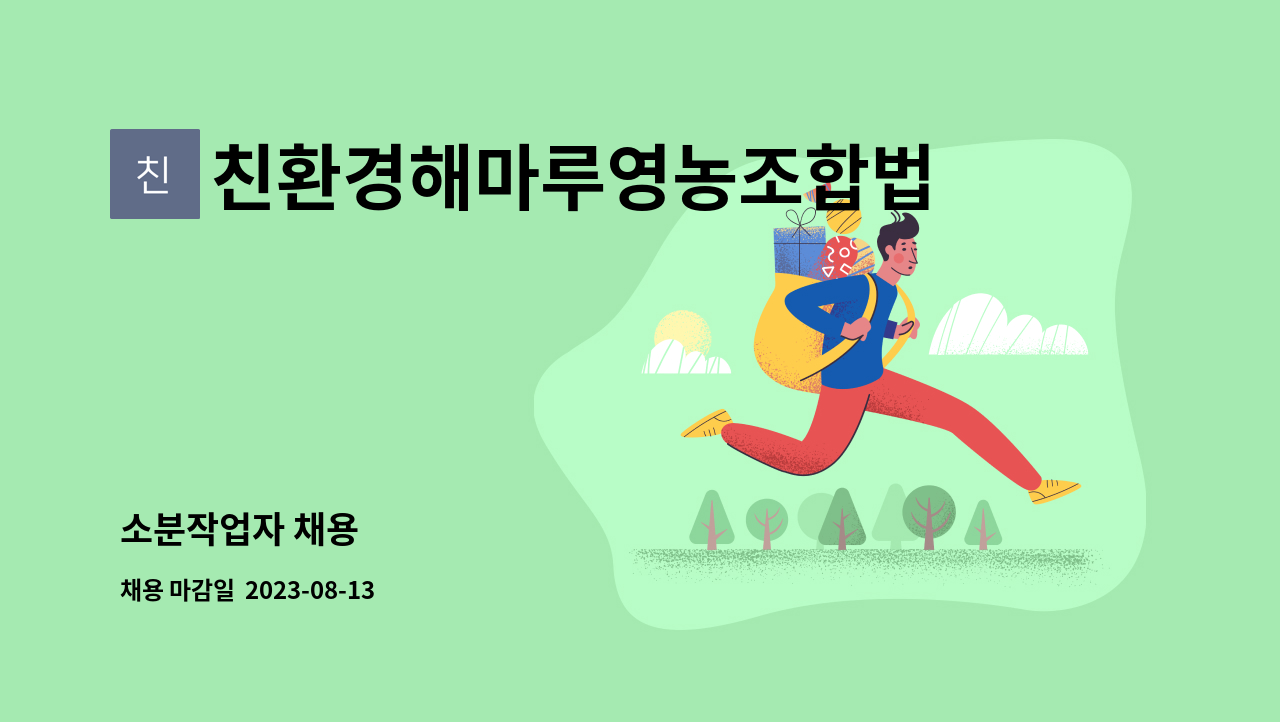 친

친환경해마루영농조합법

소분작업자 채용

채용 마감일 2023-08-13